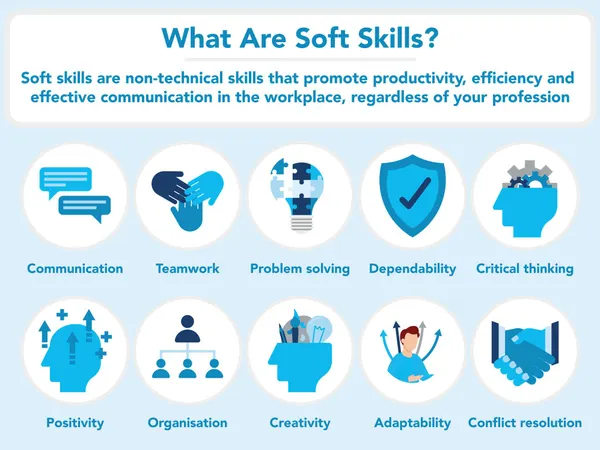 What Are Soft Skills?

Soft skills are non-technical skills that promote productivity, efficiency and effective communication in the workplace, regardless of your profession

Communication

Teamwork

Problem solving

Dependability

Critical thinking

Positivity

Organisation

Creativity

Adaptability

Conflict resolution